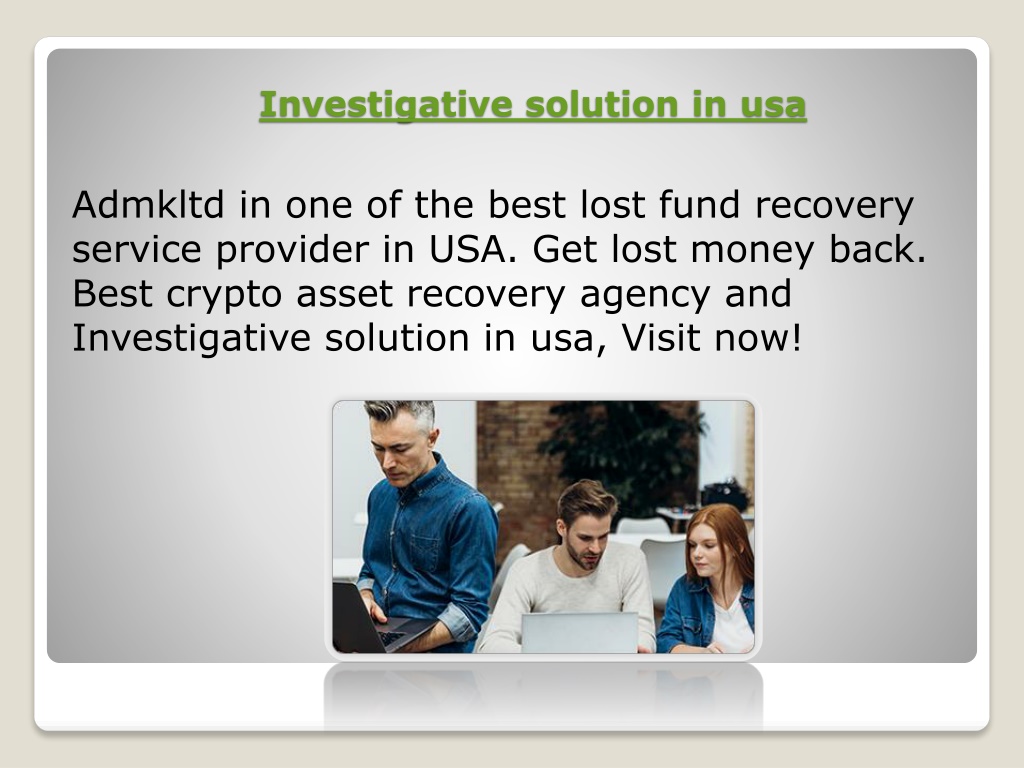 Investigative solution in usa

Admkltd in one of the best lost fund recovery service provider in USA. Get lost money back. Best crypto asset recovery agency and Investigative solution in usa, Visit now!